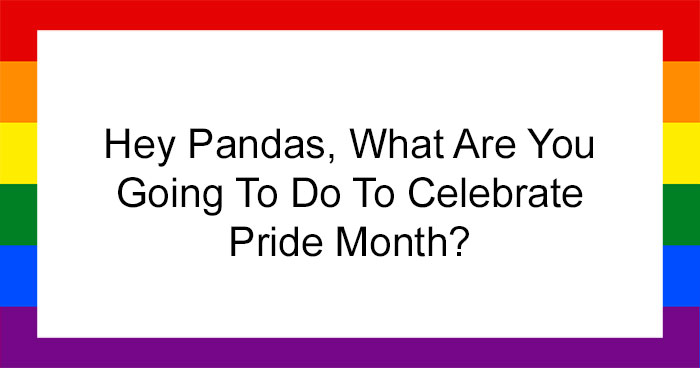 Hey Pandas, What Are You Going To Do To Celebrate Pride Month?